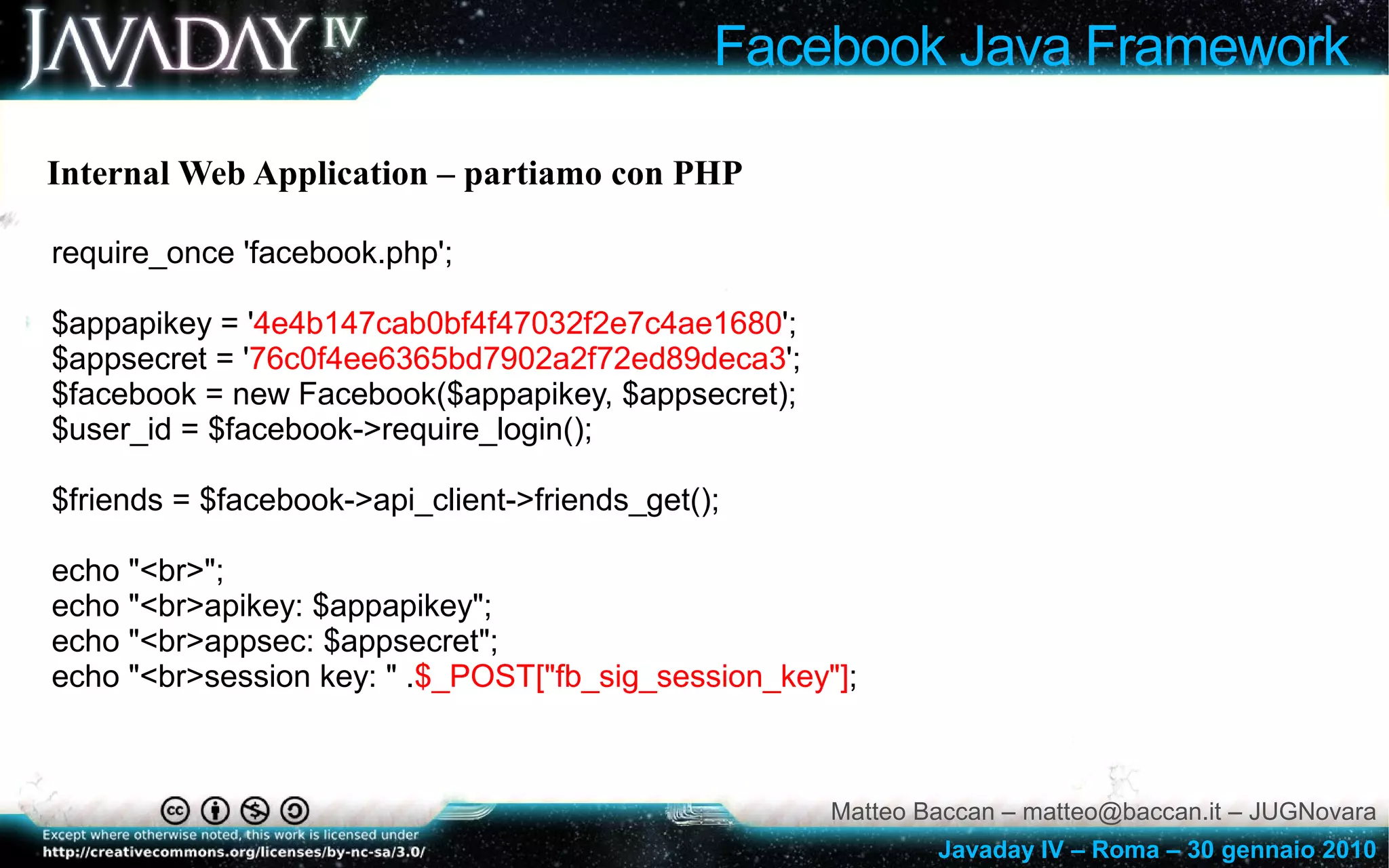 JAVADAY IV

Facebook Java Framework

Internal Web Application – partiamo con PHP

require_once 'facebook.php';

$appapikey = '4e4b147cab0bf4f47032f2e7c4ae1680';
$appsecret = '76c0f4ee6365bd7902a2f72ed89deca3';
$facebook = new Facebook($appapikey, $appsecret);
$user_id = $facebook->require_login();

$friends = $facebook->api_client->friends_get();

echo "<br>";
echo "<br>apikey: $appapikey";
echo "<br>appsec: $appsecret";
echo "<br>session key: " .$_POST["fb_sig_session_key"];

Except where otherwise noted, this work is licensed under
http://creativecommons.org/licenses/by-nc-sa/3.0/

Matteo Baccan – matteo@baccan.it – JUGNovara

Javaday IV – Roma – 30 gennaio 2010